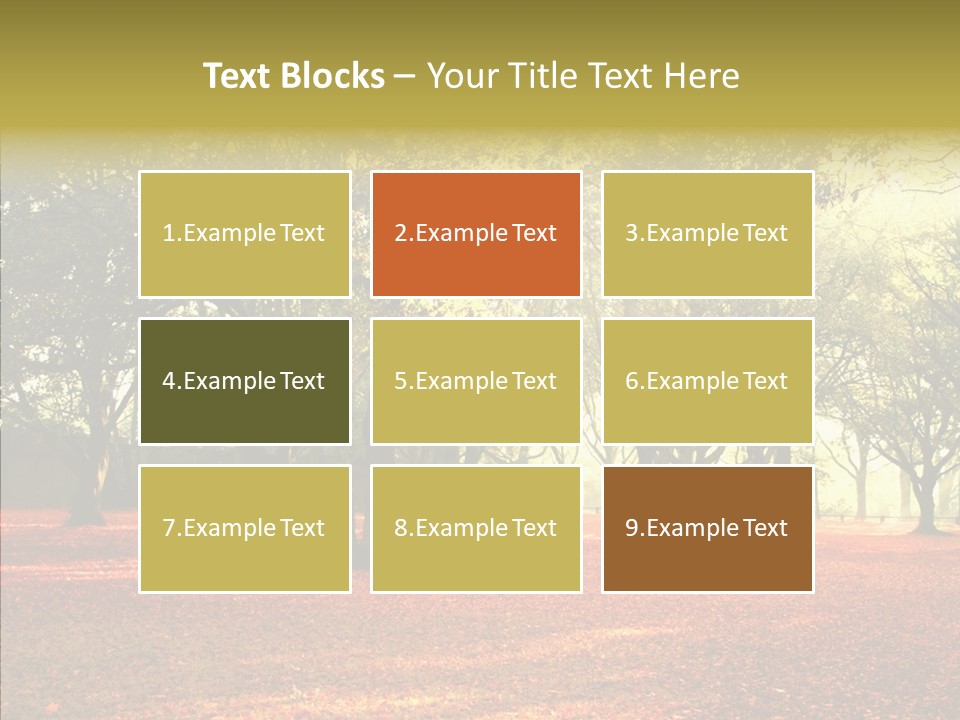 Text Blocks – Your Title Text Here

1.Example Text

2.Example Text

3.Example Text

4.Example Text

5.Example Text

6.Example Text

7.Example Text

8.Example Text

9.Example Text